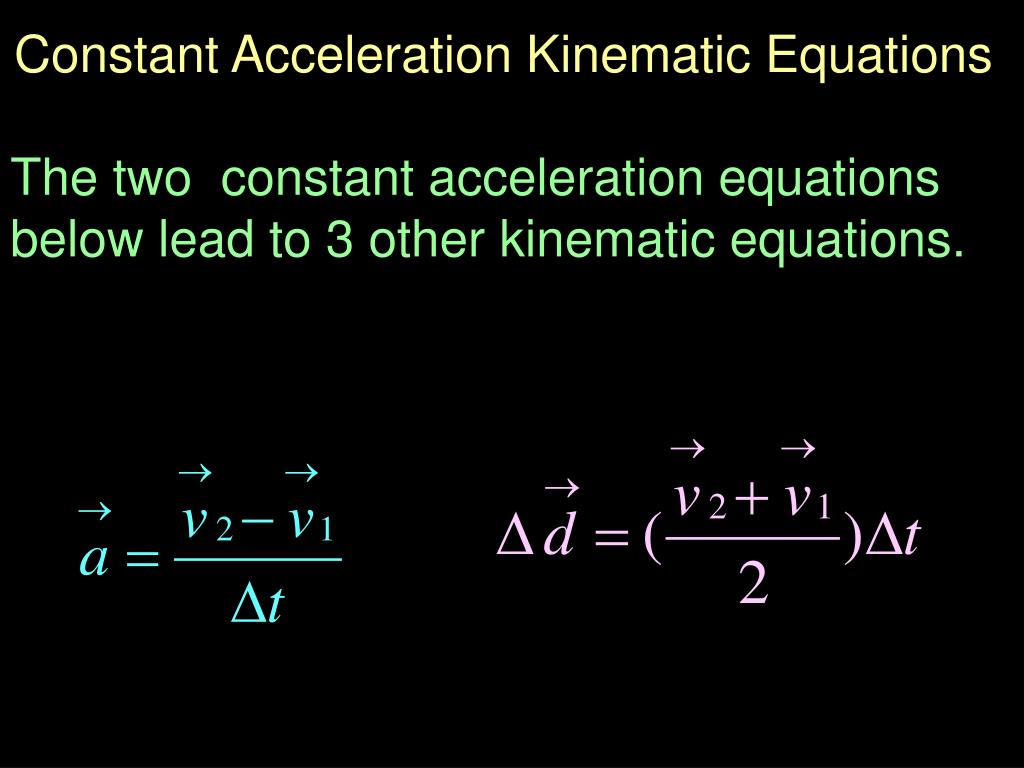 Constant Acceleration Kinematic Equations

The two constant acceleration equations below lead to 3 other kinematic equations.

$\vec{a} = \frac{\vec{v}_2 - \vec{v}_1}{\Delta t}$

$\Delta \vec{d} = (\frac{\vec{v}_2 + \vec{v}_1}{2})\Delta t$